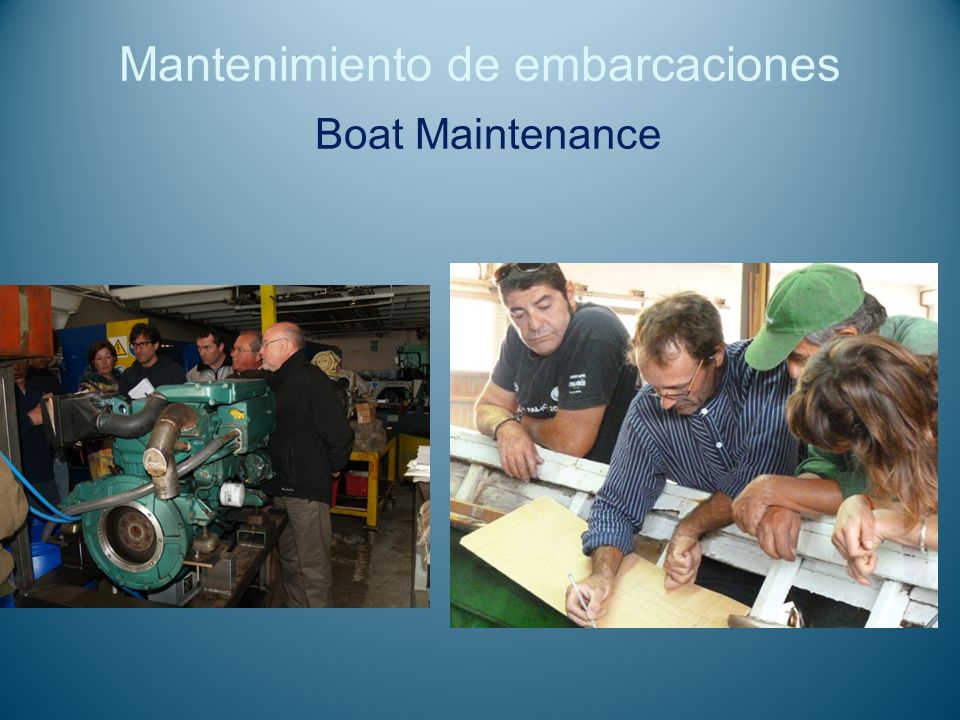 Mantenimiento de embarcaciones

Boat Maintenance